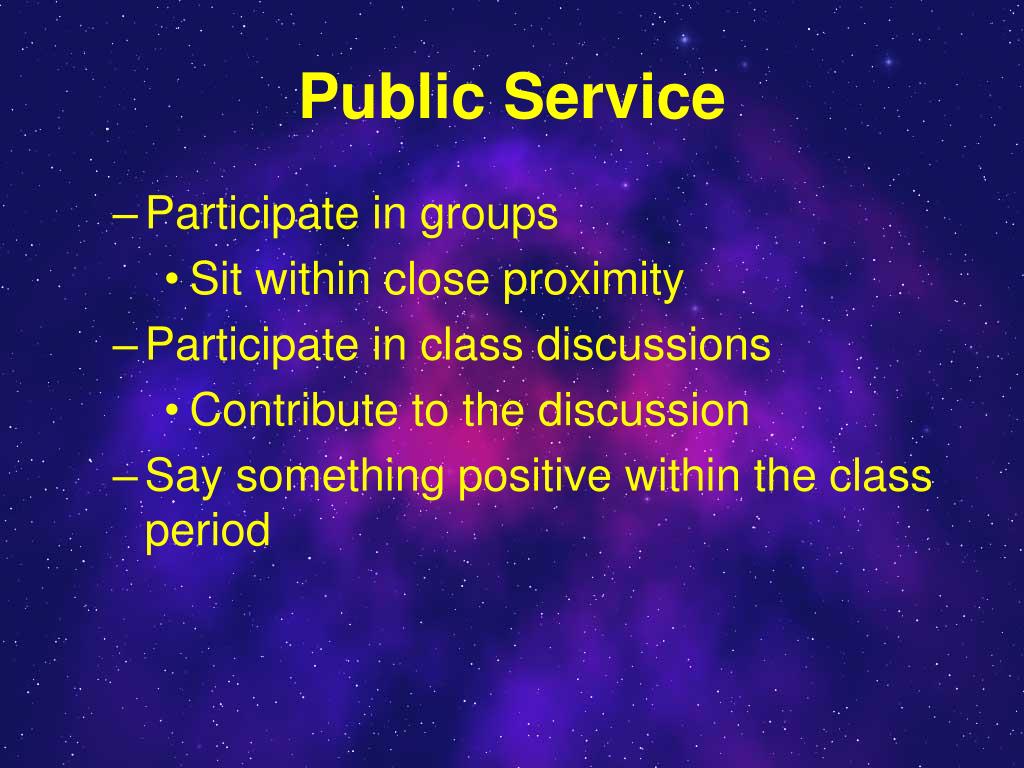 Public Service

– Participate in groups
• Sit within close proximity
– Participate in class discussions
• Contribute to the discussion
– Say something positive within the class period